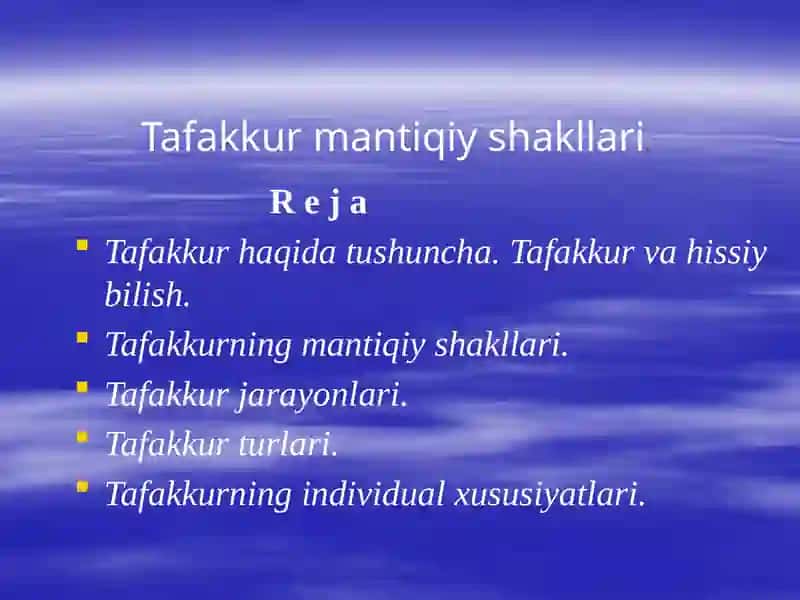 Tafakkur mantiqiy shakllari.

R e j a

- Tafakkur haqida tushuncha. Tafakkur va hissiy bilish.
- Tafakkurning mantiqiy shakllari.
- Tafakkur jarayonlari.
- Tafakkur turlari.
- Tafakkurning individual xususiyatlari.